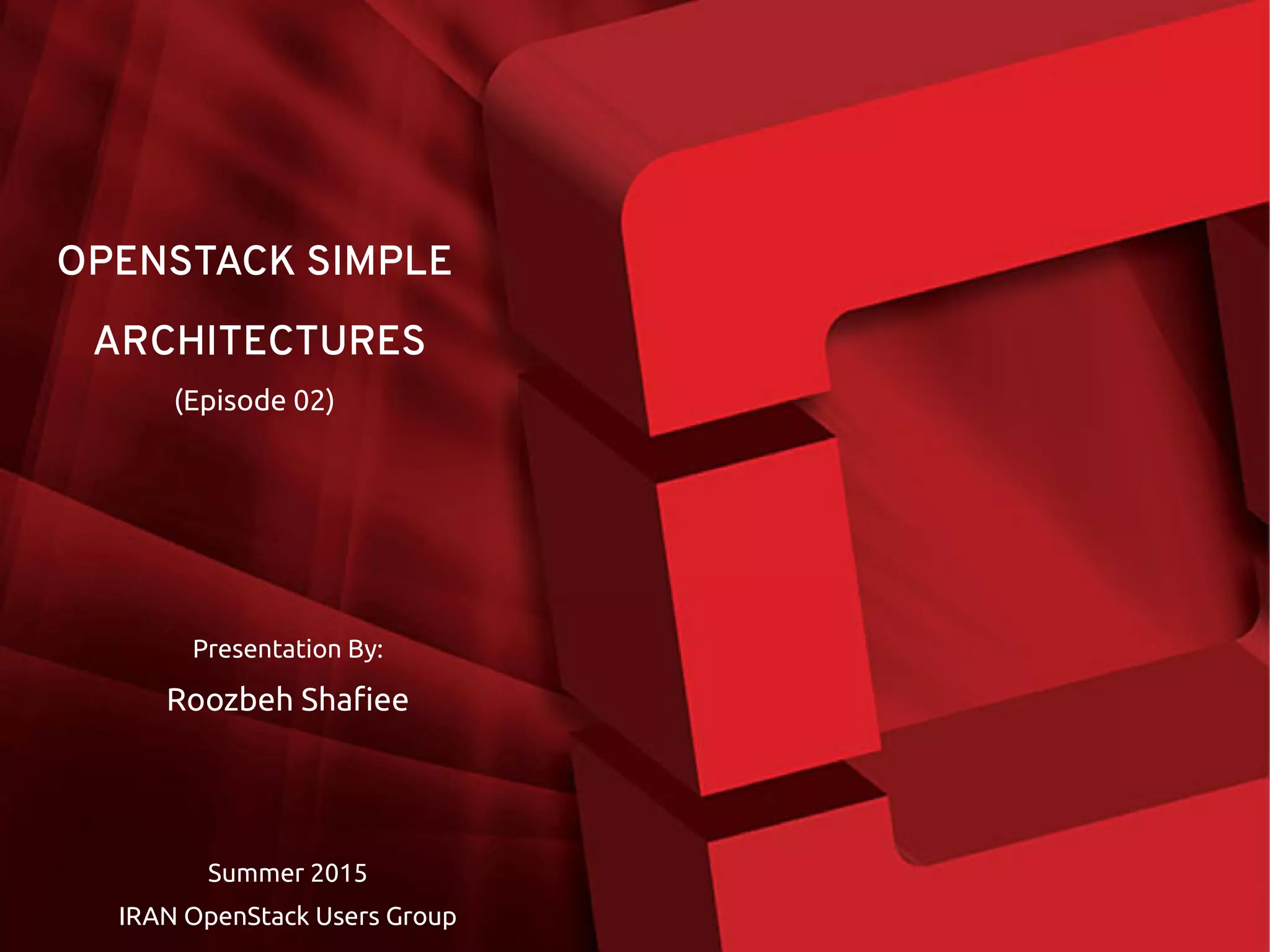 OPENSTACK SIMPLE ARCHITECTURES
(Episode 02)

Presentation By:
Roozbeh Shafiee

Summer 2015
IRAN OpenStack Users Group